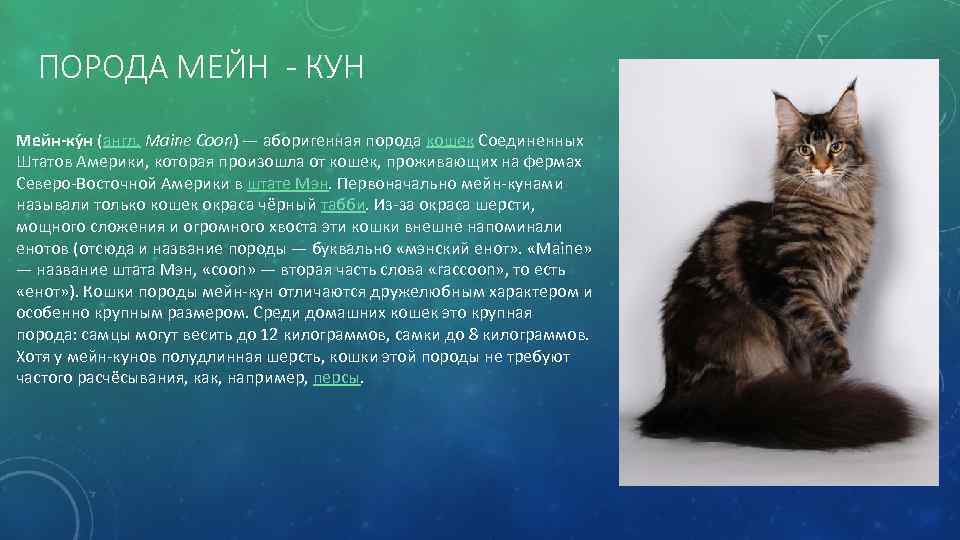 ПОРОДА МЕЙН - КУН

Мейн-ку́н (англ. Maine Coon) — аборигенная порода кошек Соединенных Штатов Америки, которая произошла от кошек, проживающих на фермах Северо-Восточной Америки в штате Мэн. Первоначально мейн-кунами называли только кошек окраса чёрный табби. Из-за окраса шерсти, мощного сложения и огромного хвоста эти кошки внешне напоминали енотов (отсюда и название породы — буквально «мэнский енот». «Maine» — название штата Мэн, «coon» — вторая часть слова «raccoon», то есть «енот»). Кошки породы мейн-кун отличаются дружелюбным характером и особенно крупным размером. Среди домашних кошек это крупная порода: самцы могут весить до 12 килограммов, самки до 8 килограммов. Хотя у мейн-кунов полудлинная шерсть, кошки этой породы не требуют частого расчёсывания, как, например, персы.